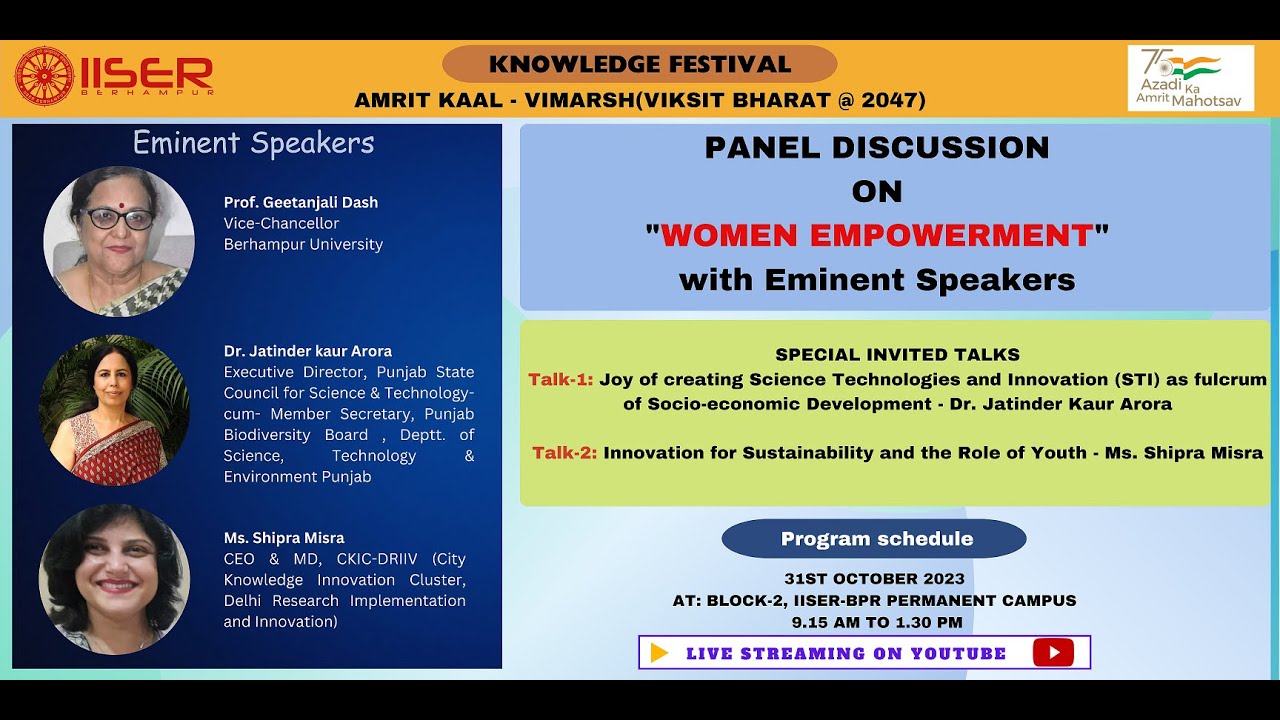 IISER
BERHAMPUR

KNOWLEDGE FESTIVAL
AMRIT KAAL - VIMARSH(VIKSIT BHARAT @ 2047)

75 Azadi Ka Amrit Mahotsav

Eminent Speakers

Prof. Geetanjali Dash
Vice-Chancellor
Berhampur University

Dr. Jatinder kaur Arora
Executive Director, Punjab State Council for Science & Technology-cum- Member Secretary, Punjab Biodiversity Board , Deptt. of Science, Technology & Environment Punjab

Ms. Shipra Misra
CEO & MD, CKIC-DRIIV (City Knowledge Innovation Cluster, Delhi Research Implementation and Innovation)

PANEL DISCUSSION
ON
"WOMEN EMPOWERMENT"
with Eminent Speakers

SPECIAL INVITED TALKS
Talk-1: Joy of creating Science Technologies and Innovation (STI) as fulcrum of Socio-economic Development - Dr. Jatinder Kaur Arora

Talk-2: Innovation for Sustainability and the Role of Youth - Ms. Shipra Misra

Program schedule

31ST OCTOBER 2023
AT: BLOCK-2, IISER-BPR PERMANENT CAMPUS
9.15 AM TO 1.30 PM

LIVE STREAMING ON YOUTUBE